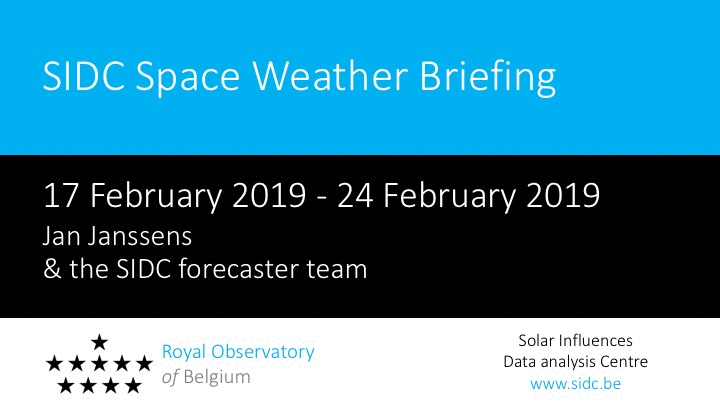 SIDC Space Weather Briefing

17 February 2019 - 24 February 2019

Jan Janssens
& the SIDC forecaster team

Royal Observatory
of Belgium

Solar Influences
Data analysis Centre
www.sidc.be